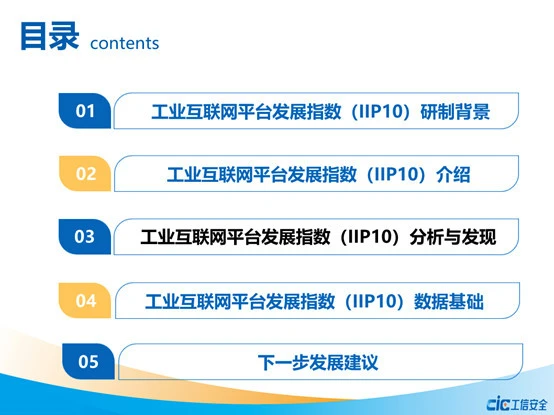 目录 contents

01 工业互联网平台发展指数（IIP10）研制背景

02 工业互联网平台发展指数（IIP10）介绍

03 工业互联网平台发展指数（IIP10）分析与发现

04 工业互联网平台发展指数（IIP10）数据基础

05 下一步发展建议

cic 工信安全